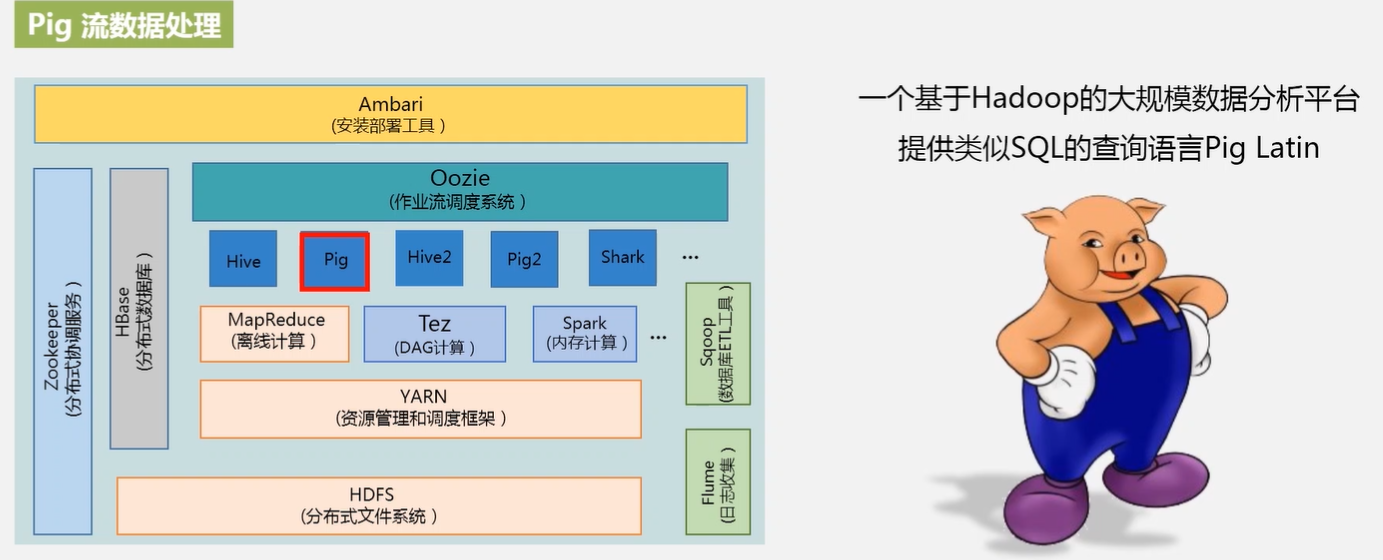 Pig 流数据处理

Ambari
(安装部署工具)

Zookeeper
(分布式协调服务)

HBase
(分布式数据库)

Oozie
(作业流调度系统)

Hive

Pig

Hive2

Pig2

Shark

...

MapReduce
(离线计算)

Tez
(DAG计算)

Spark
(内存计算)

...

Sqoop
(数据库ETL工具)

YARN
(资源管理和调度框架)

Flume
(日志收集)

HDFS
(分布式文件系统)

一个基于Hadoop的大规模数据分析平台
提供类似SQL的查询语言Pig Latin